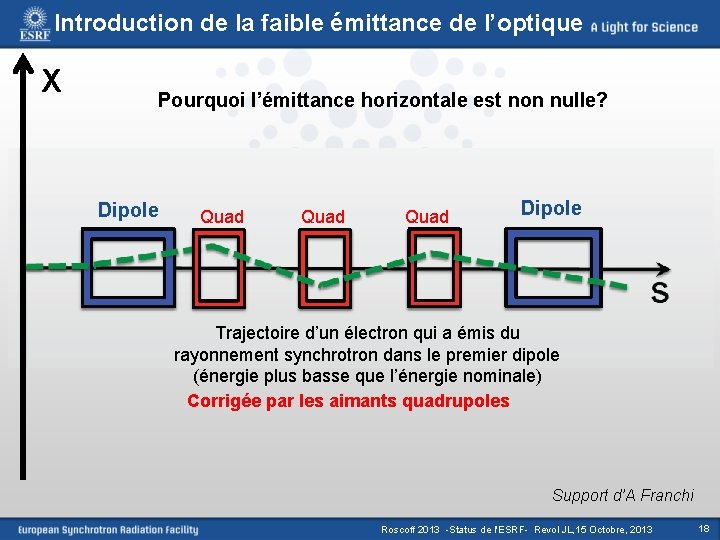 ESRF

Introduction de la faible émittance de l'optique

A Light for Science

X

Pourquoi l'émittance horizontale est non nulle?

Dipole

Quad

Quad

Quad

Dipole

S

Trajectoire d'un électron qui a émis du rayonnement synchrotron dans le premier dipole (énergie plus basse que l'énergie nominale)

Corrigée par les aimants quadrupoles

Support d'A Franchi

European Synchrotron Radiation Facility

Roscoff 2013 -Status de l'ESRF- Revol JL,15 Octobre, 2013

18